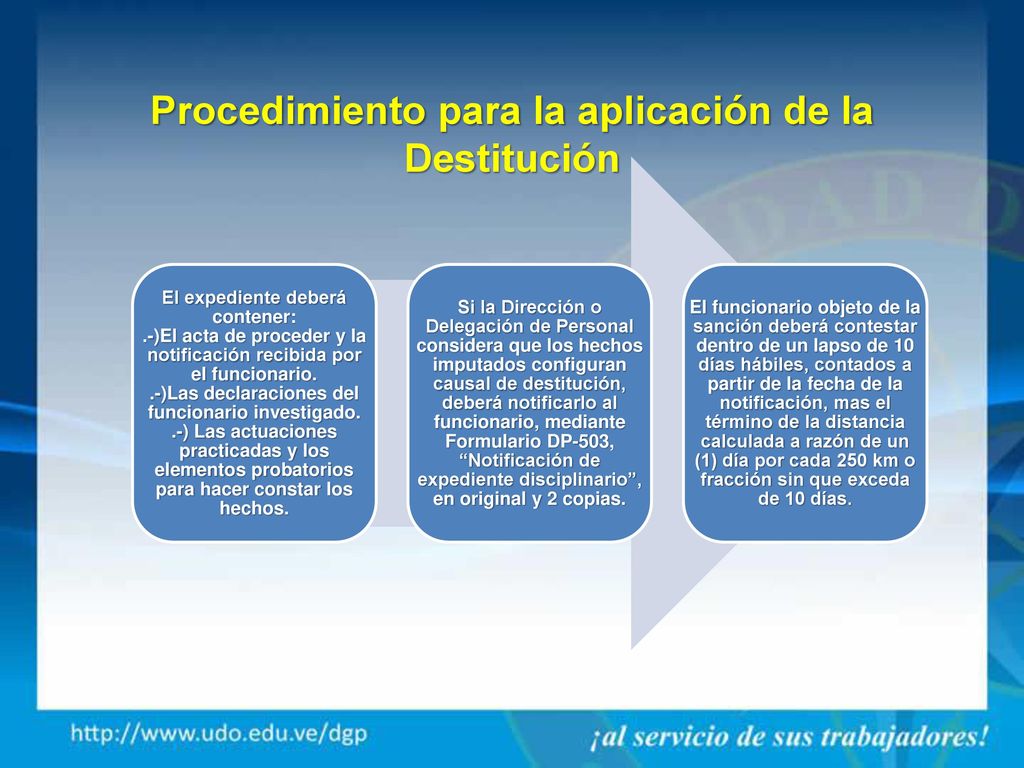 Procedimiento para la aplicación de la Destitución

El expediente deberá contener:
.-)El acta de proceder y la notificación recibida por el funcionario.
.-)Las declaraciones del funcionario investigado.
.-) Las actuaciones practicadas y los elementos probatorios para hacer constar los hechos.

Si la Dirección o Delegación de Personal considera que los hechos imputados configuran causal de destitución, deberá notificarlo al funcionario, mediante Formulario DP-503, “Notificación de expediente disciplinario”, en original y 2 copias.

El funcionario objeto de la sanción deberá contestar dentro de un lapso de 10 días hábiles, contados a partir de la fecha de la notificación, mas el término de la distancia calculada a razón de un (1) día por cada 250 km o fracción sin que exceda de 10 días.

http://www.udo.edu.ve/dgp

¡al servicio de sus trabajadores!